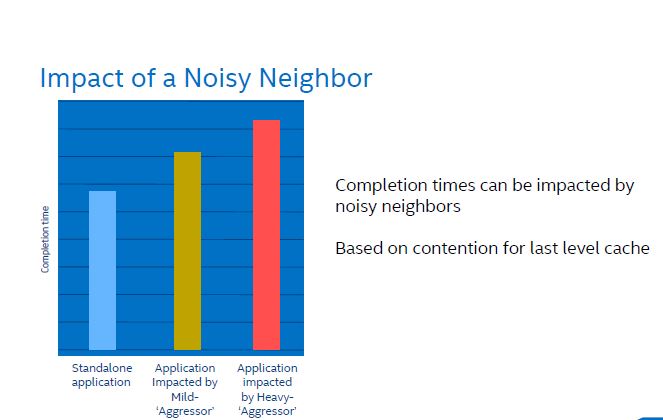 Impact of a Noisy Neighbor

Completion time

Standalone application

Application Impacted by Mild-'Aggressor'

Application impacted by Heavy-'Aggressor'

Completion times can be impacted by noisy neighbors

Based on contention for last level cache